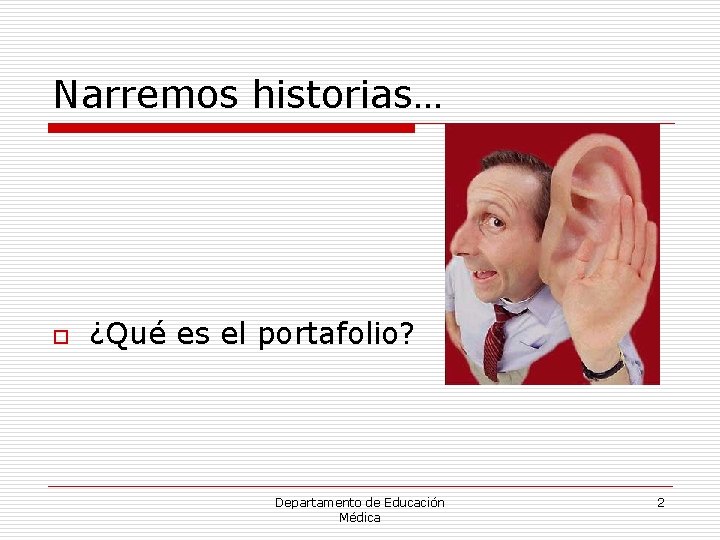 Narremos historias…

¿Qué es el portafolio?

Departamento de Educación Médica

2